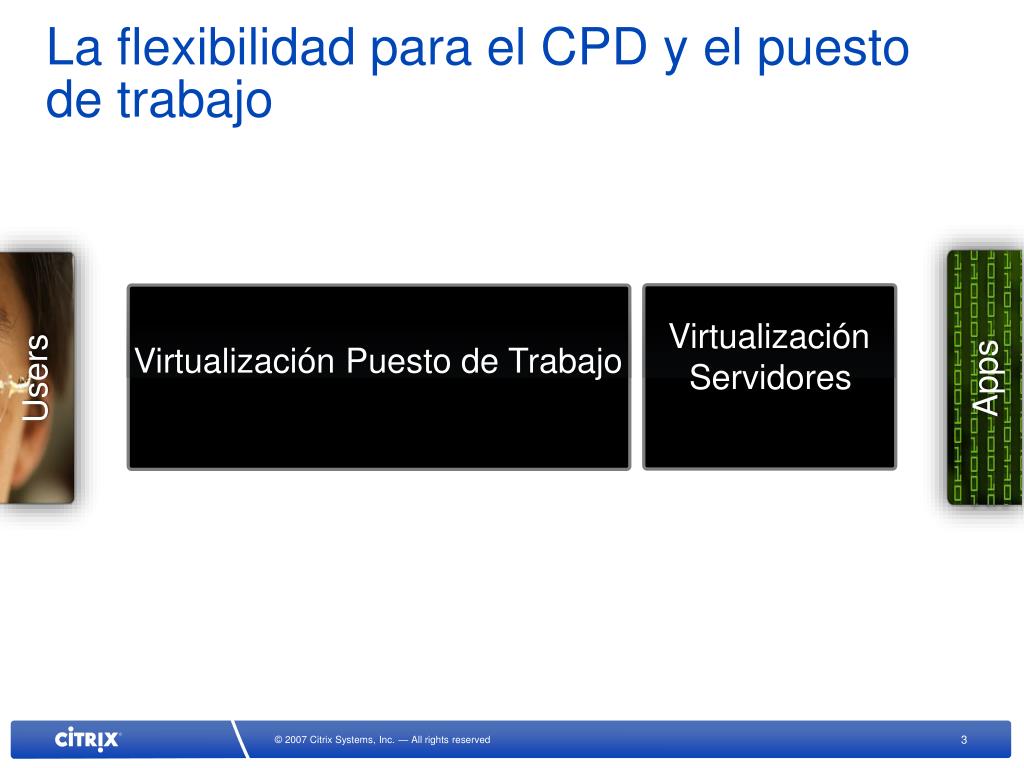 La flexibilidad para el CPD y el puesto de trabajo

Users

Virtualización Puesto de Trabajo

Virtualización Servidores

Apps

CITRIX

© 2007 Citrix Systems, Inc. — All rights reserved

3